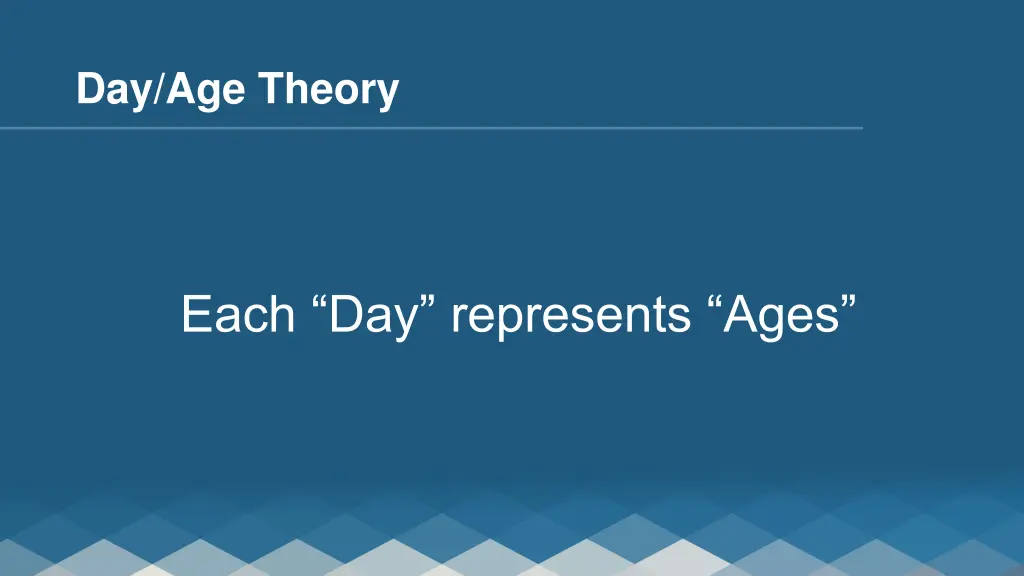 Day/Age Theory

Each “Day” represents “Ages”